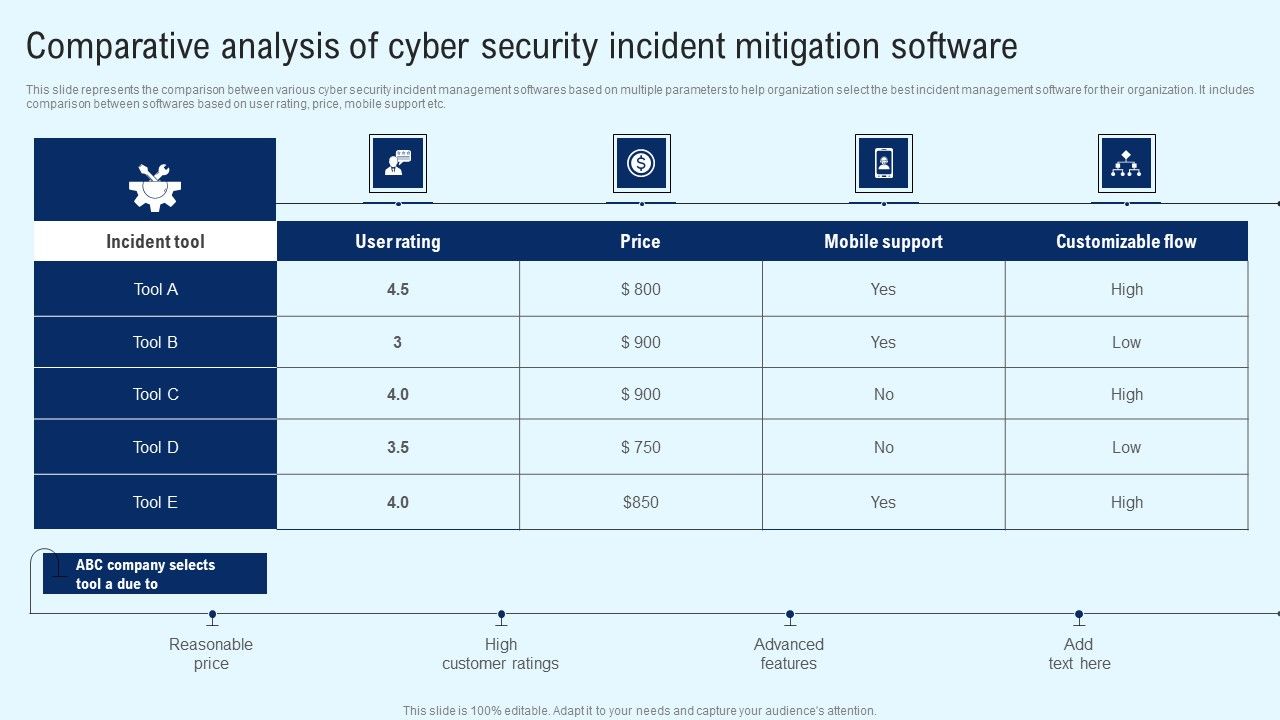 Comparative analysis of cyber security incident mitigation software

This slide represents the comparison between various cyber security incident management softwares based on multiple parameters to help organization select the best incident management software for their organization. It includes comparison between softwares based on user rating, price, mobile support etc.

| Incident tool | User rating | Price | Mobile support | Customizable flow |
|---|---|---|---|---|
| Tool A | 4.5 | $ 800 | Yes | High |
| Tool B | 3 | $ 900 | Yes | Low |
| Tool C | 4.0 | $ 900 | No | High |
| Tool D | 3.5 | $ 750 | No | Low |
| Tool E | 4.0 | $850 | Yes | High |

ABC company selects tool a due to

Reasonable price

High customer ratings

Advanced features

Add text here

This slide is 100% editable. Adapt it to your needs and capture your audience's attention.